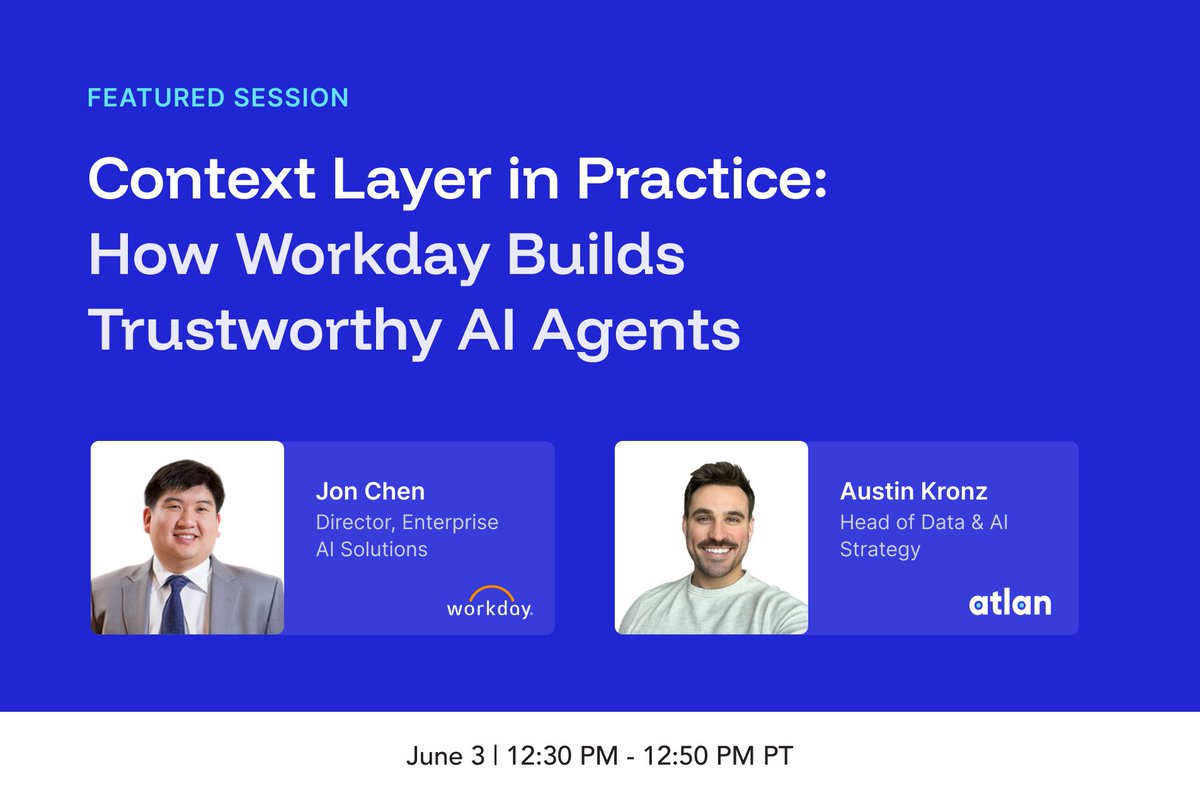 FEATURED SESSION

Context Layer in Practice: How Workday Builds Trustworthy AI Agents

Jon Chen
Director, Enterprise AI Solutions

workday.

Austin Kronz
Head of Data & AI Strategy

atlan

June 3 | 12:30 PM - 12:50 PM PT